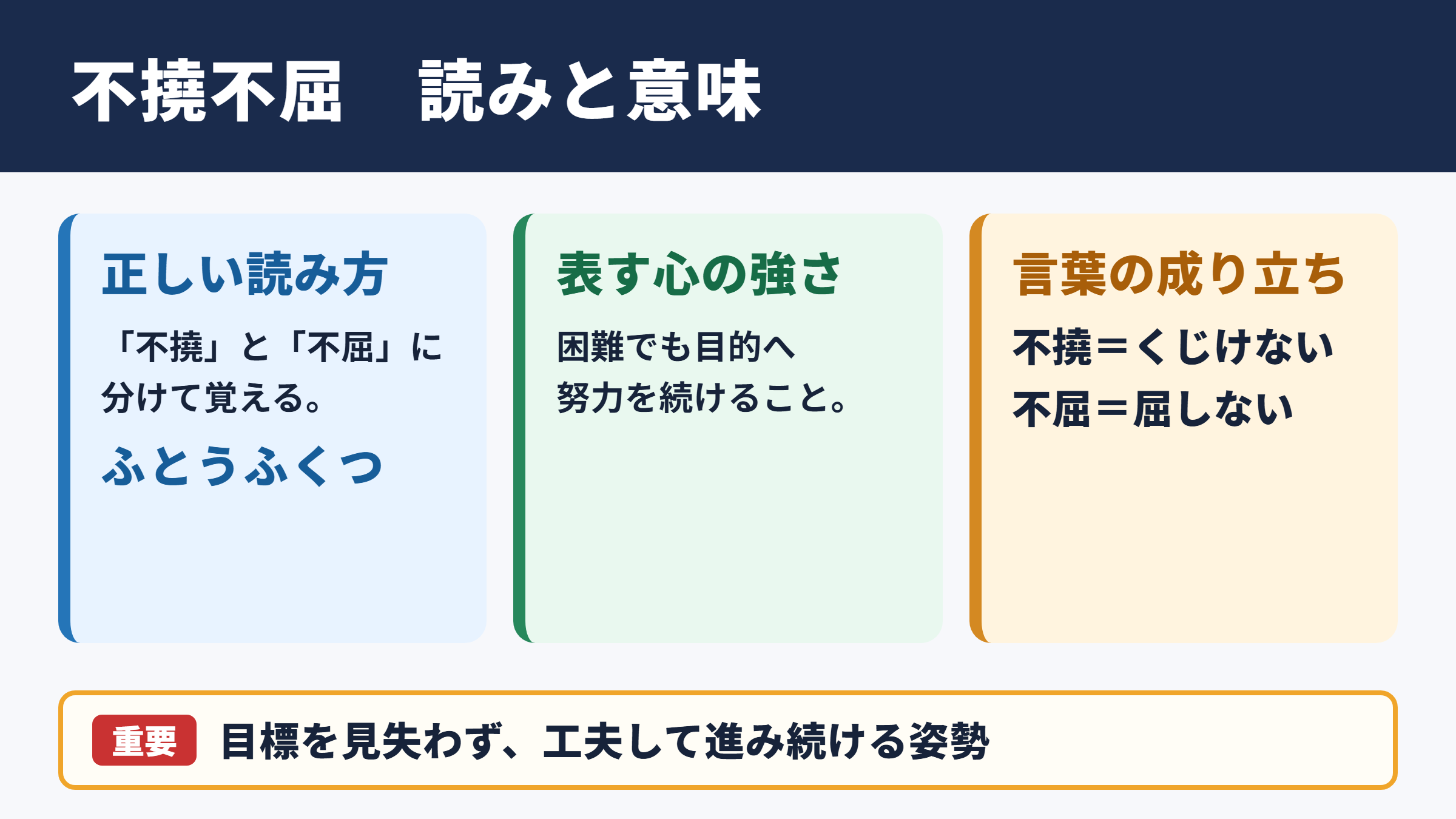 不撓不屈　読みと意味

正しい読み方

「不撓」と「不屈」に分けて覚える。

ふとうふくつ

表す心の強さ

困難でも目的へ努力を続けること。

言葉の成り立ち

不撓＝くじけない

不屈＝屈しない

重要　目標を見失わず、工夫して進み続ける姿勢